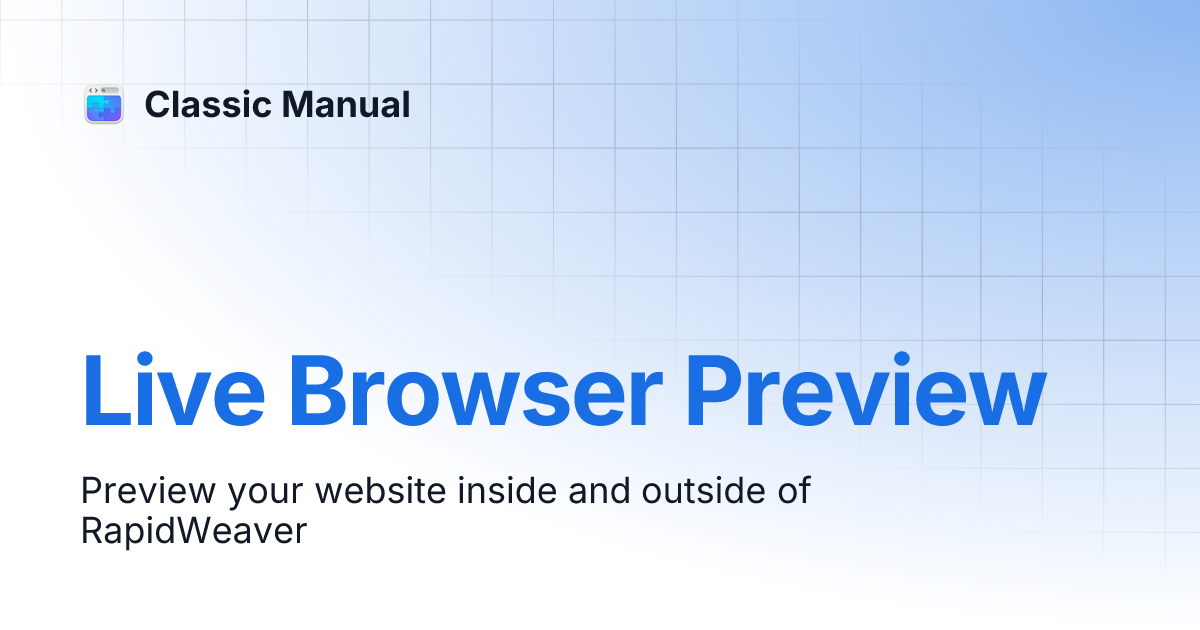 Classic Manual

Live Browser Preview

Preview your website inside and outside of RapidWeaver